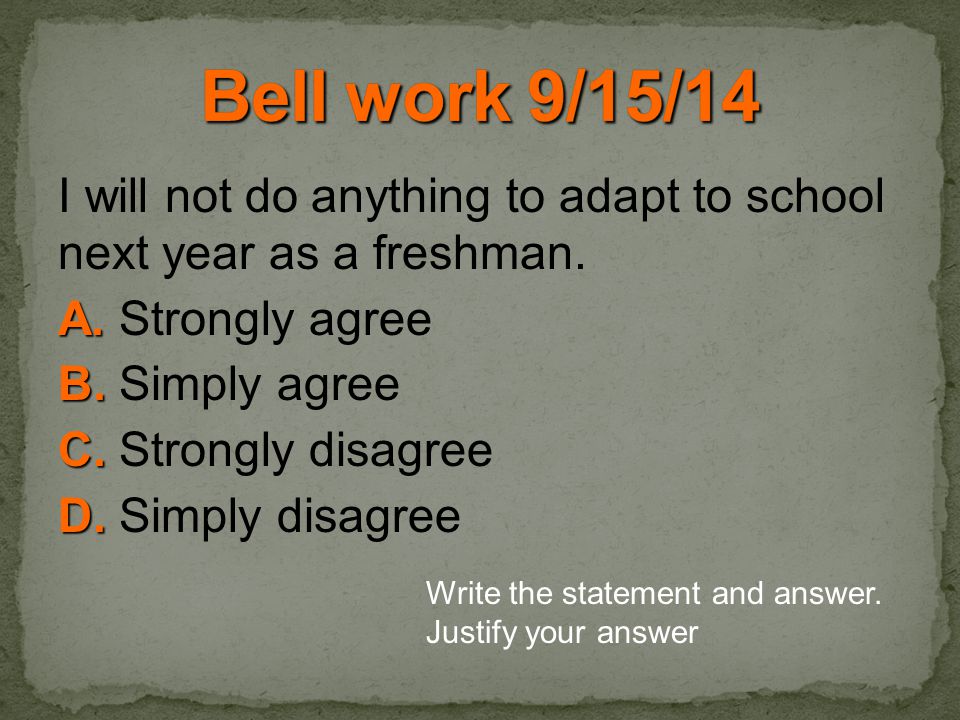 Bell work 9/15/14

I will not do anything to adapt to school next year as a freshman.

A. Strongly agree
B. Simply agree
C. Strongly disagree
D. Simply disagree

Write the statement and answer.
Justify your answer